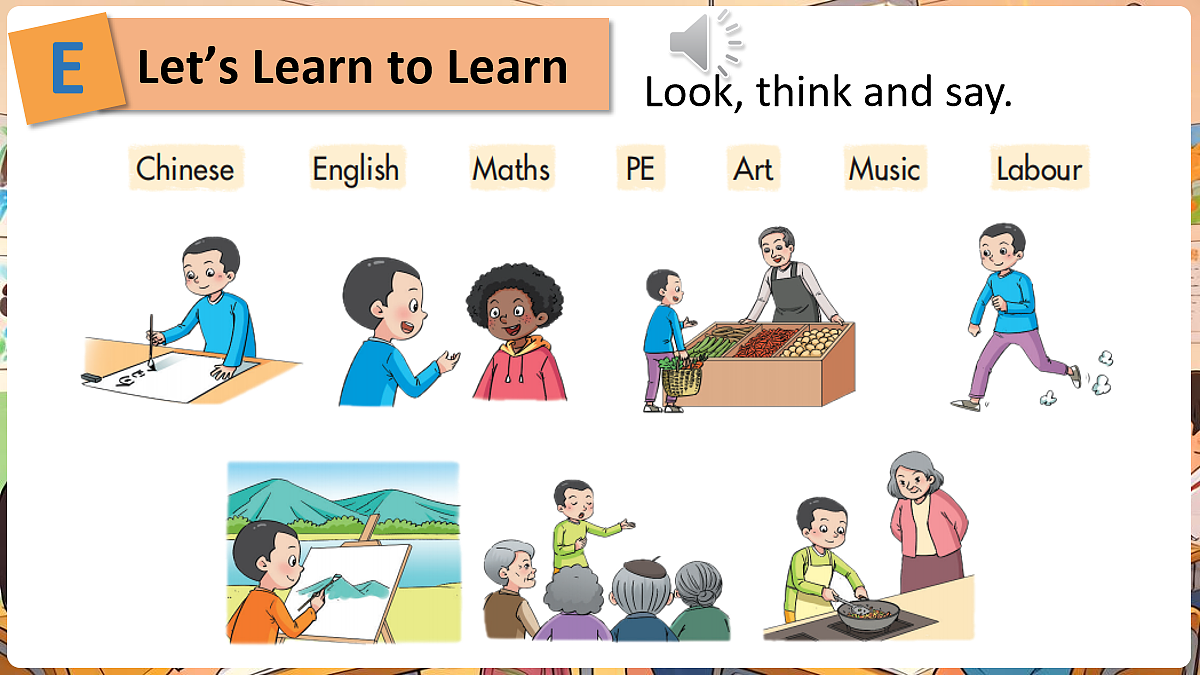 E Let's Learn to Learn

Look, think and say.

Chinese English Maths PE Art Music Labour